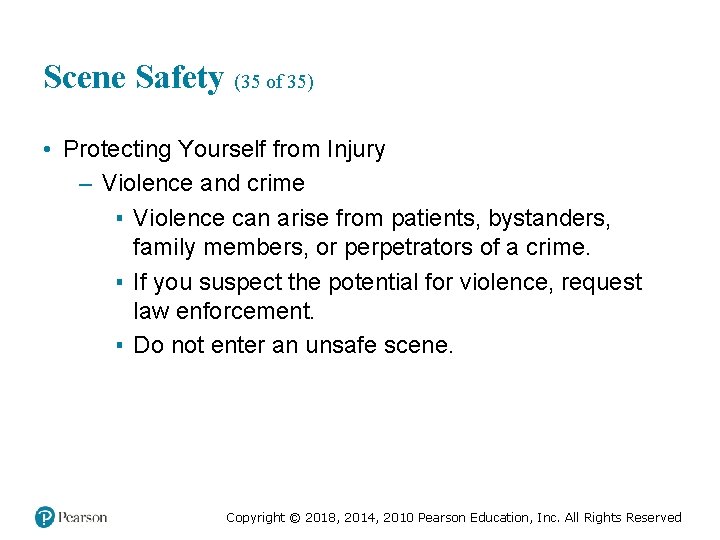 Scene Safety (35 of 35)

• Protecting Yourself from Injury
– Violence and crime
▪ Violence can arise from patients, bystanders, family members, or perpetrators of a crime.
▪ If you suspect the potential for violence, request law enforcement.
▪ Do not enter an unsafe scene.

Pearson

Copyright © 2018, 2014, 2010 Pearson Education, Inc. All Rights Reserved